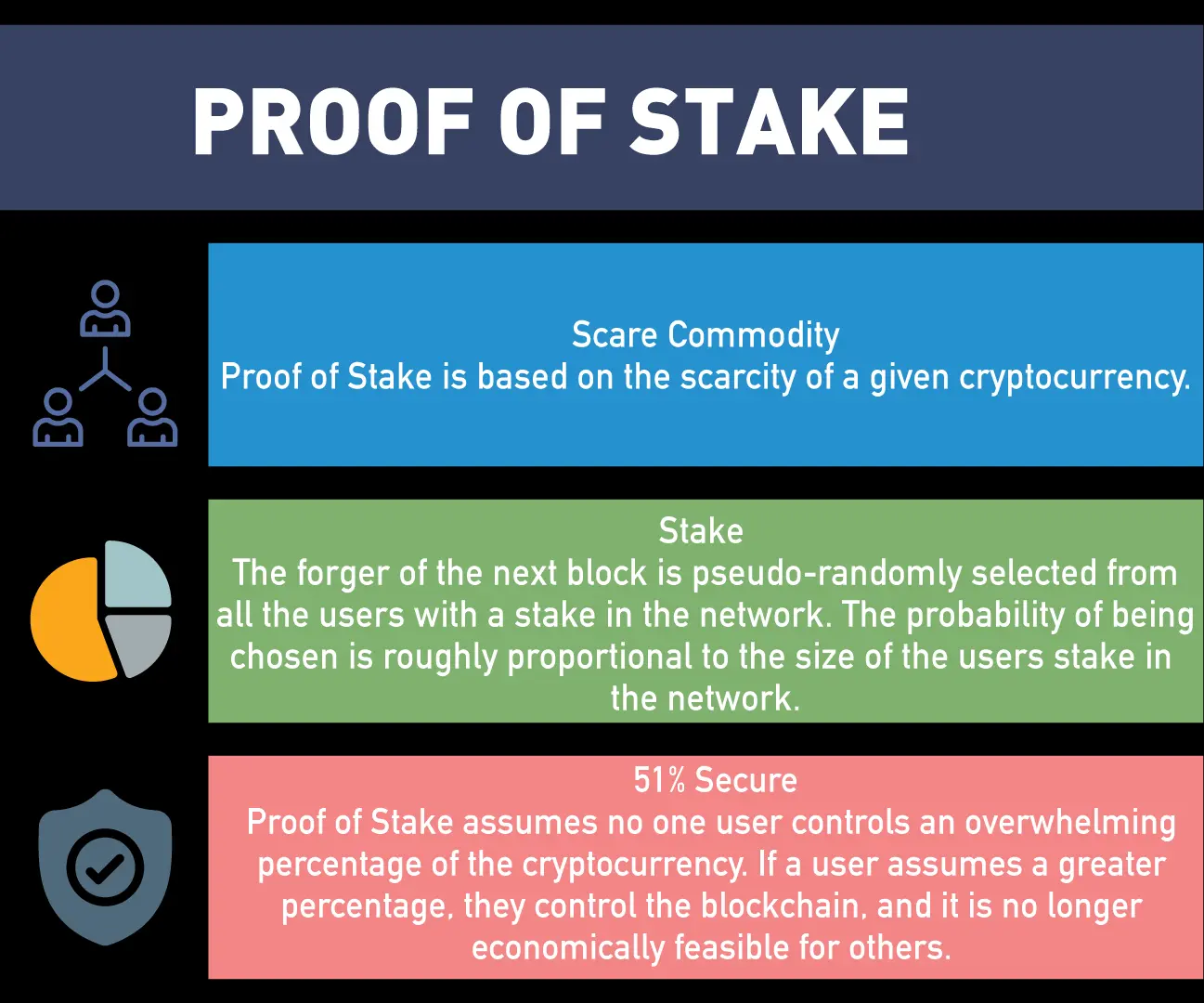 PROOF OF STAKE

Scare Commodity
Proof of Stake is based on the scarcity of a given cryptocurrency.

Stake
The forger of the next block is pseudo-randomly selected from all the users with a stake in the network. The probability of being chosen is roughly proportional to the size of the users stake in the network.

51% Secure
Proof of Stake assumes no one user controls an overwhelming percentage of the cryptocurrency. If a user assumes a greater percentage, they control the blockchain, and it is no longer economically feasible for others.